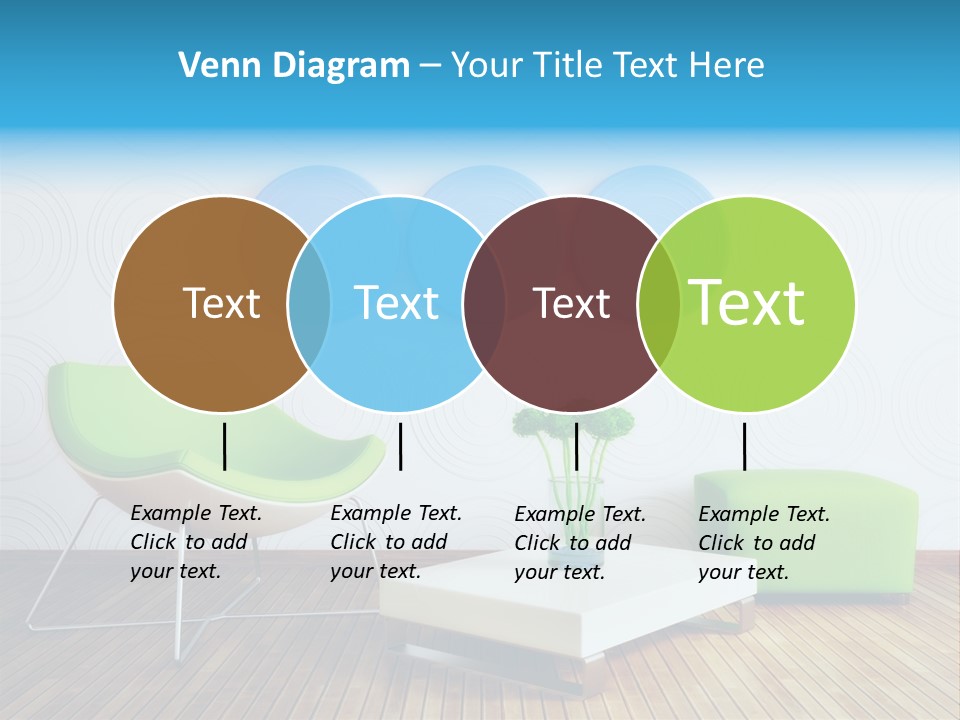 Venn Diagram – Your Title Text Here

Text

Text

Text

Text

Example Text. Click to add your text.

Example Text. Click to add your text.

Example Text. Click to add your text.

Example Text. Click to add your text.